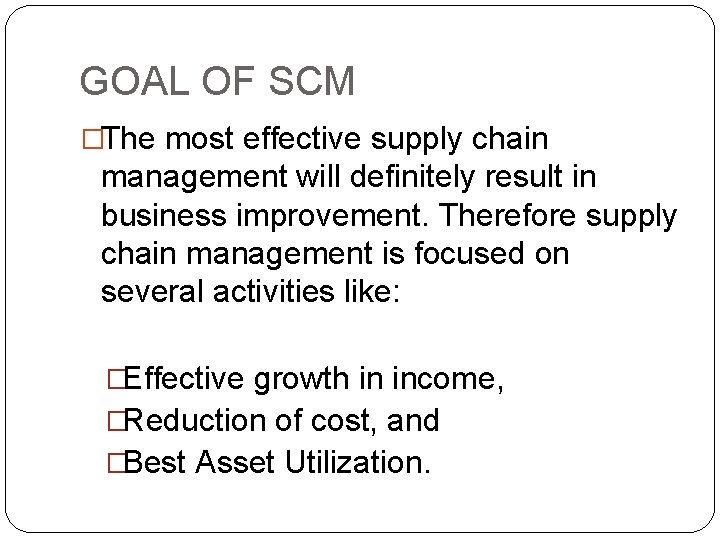 GOAL OF SCM

□The most effective supply chain management will definitely result in business improvement. Therefore supply chain management is focused on several activities like:

□Effective growth in income,
□Reduction of cost, and
□Best Asset Utilization.